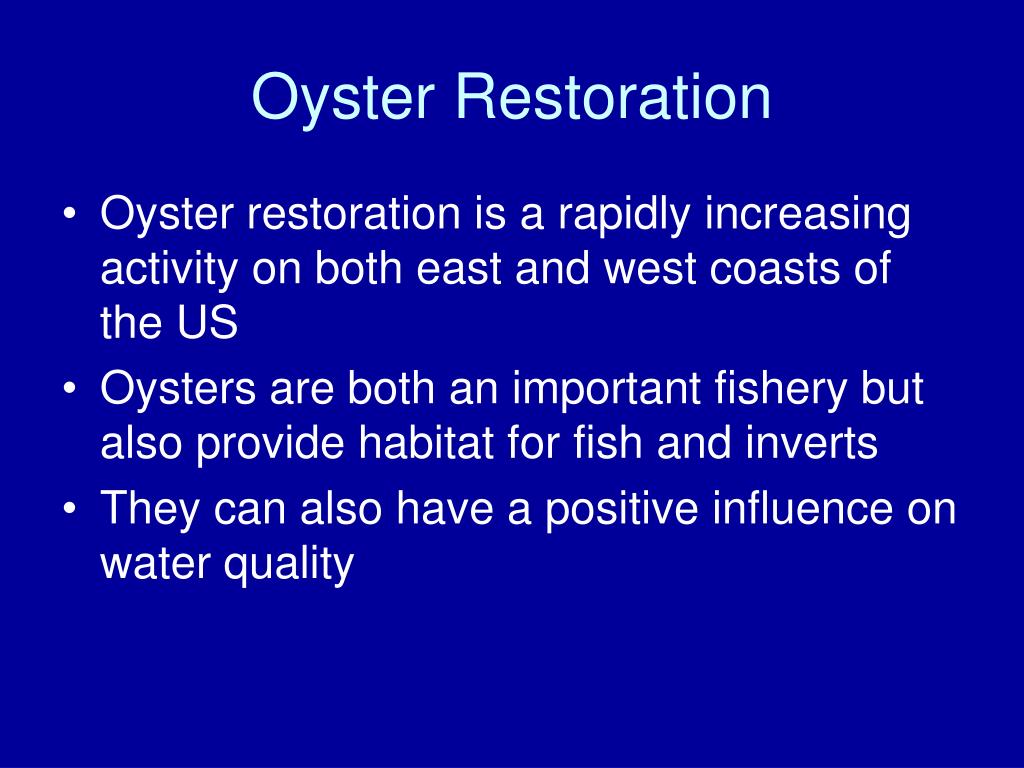 Oyster Restoration

• Oyster restoration is a rapidly increasing activity on both east and west coasts of the US
• Oysters are both an important fishery but also provide habitat for fish and inverts
• They can also have a positive influence on water quality